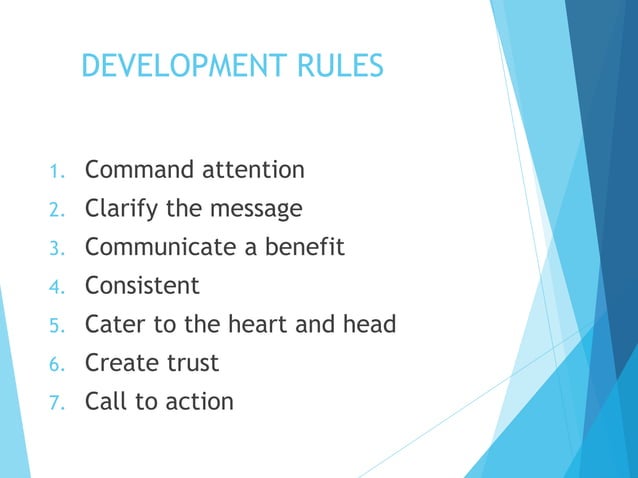 DEVELOPMENT RULES

1. Command attention
2. Clarify the message
3. Communicate a benefit
4. Consistent
5. Cater to the heart and head
6. Create trust
7. Call to action